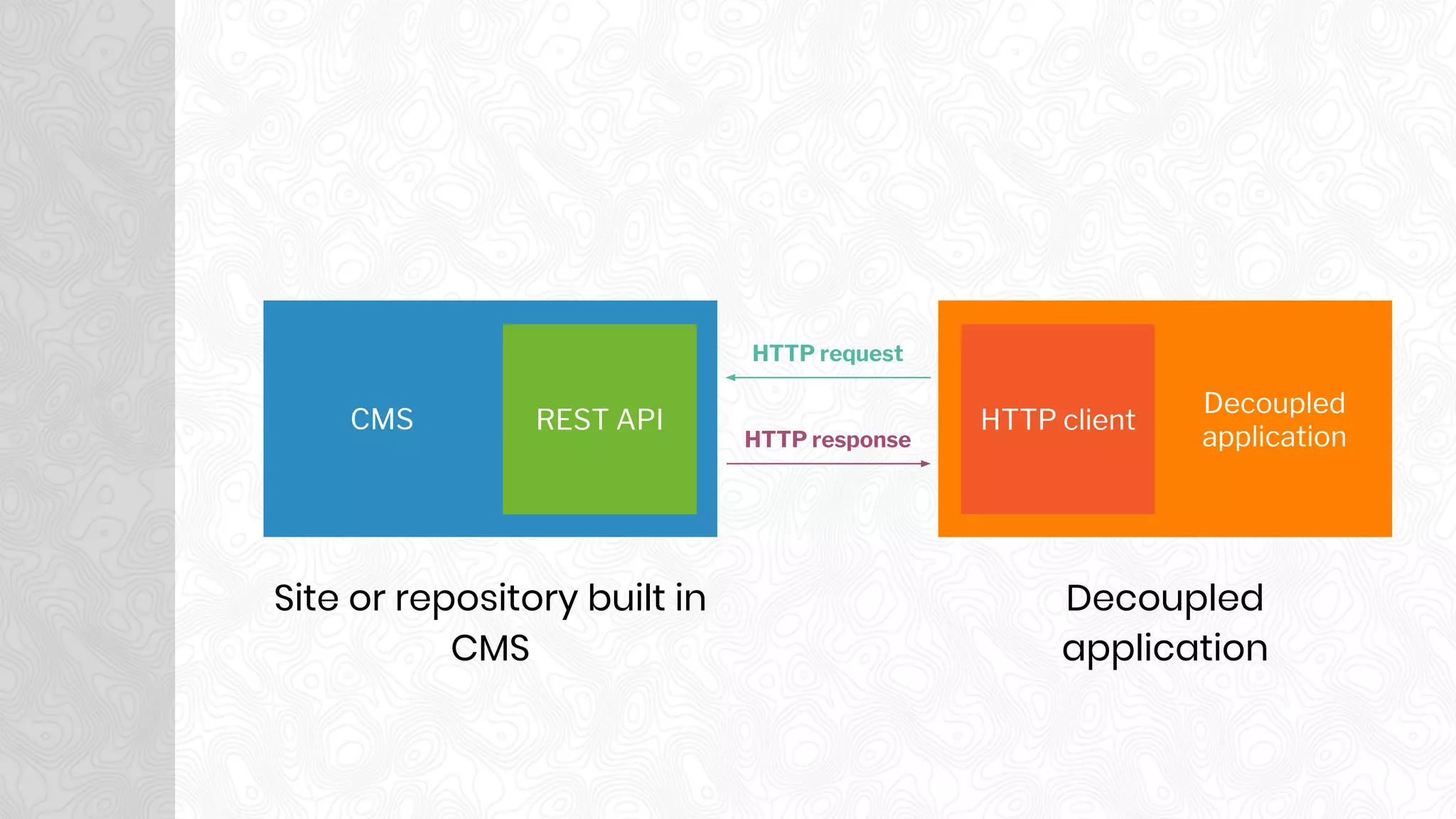 CMS

REST API

HTTP request

HTTP response

HTTP client

Decoupled application

Site or repository built in CMS

Decoupled application